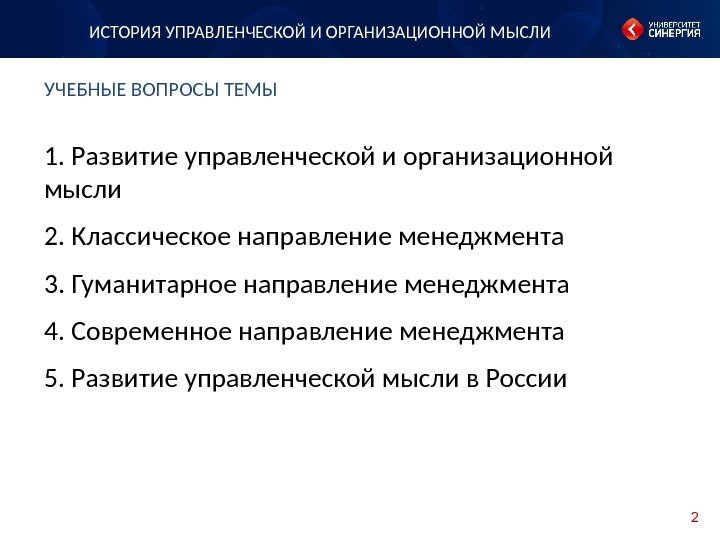 ИСТОРИЯ УПРАВЛЕНЧЕСКОЙ И ОРГАНИЗАЦИОННОЙ МЫСЛИ

УНИВЕРСИТЕТ СИНЕРГИЯ

УЧЕБНЫЕ ВОПРОСЫ ТЕМЫ

1. Развитие управленческой и организационной мысли

2. Классическое направление менеджмента

3. Гуманитарное направление менеджмента

4. Современное направление менеджмента

5. Развитие управленческой мысли в России

2